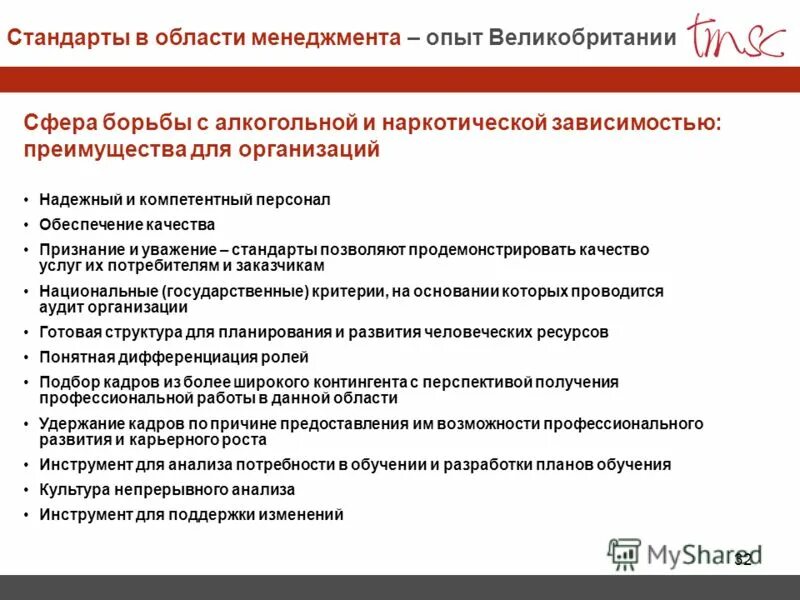 Стандарты в области менеджмента – опыт Великобритании

tmsc

Сфера борьбы с алкогольной и наркотической зависимостью: преимущества для организаций

• Надежный и компетентный персонал
• Обеспечение качества
• Признание и уважение – стандарты позволяют продемонстрировать качество услуг их потребителям и заказчикам
• Национальные (государственные) критерии, на основании которых проводится аудит организации
• Готовая структура для планирования и развития человеческих ресурсов
• Понятная дифференциация ролей
• Подбор кадров из более широкого контингента с перспективой получения профессиональной работы в данной области
• Удержание кадров по причине предоставления им возможности профессионального развития и карьерного роста
• Инструмент для анализа потребности в обучении и разработки планов обучения
• Культура непрерывного анализа
• Инструмент для поддержки изменений

MyShared

32